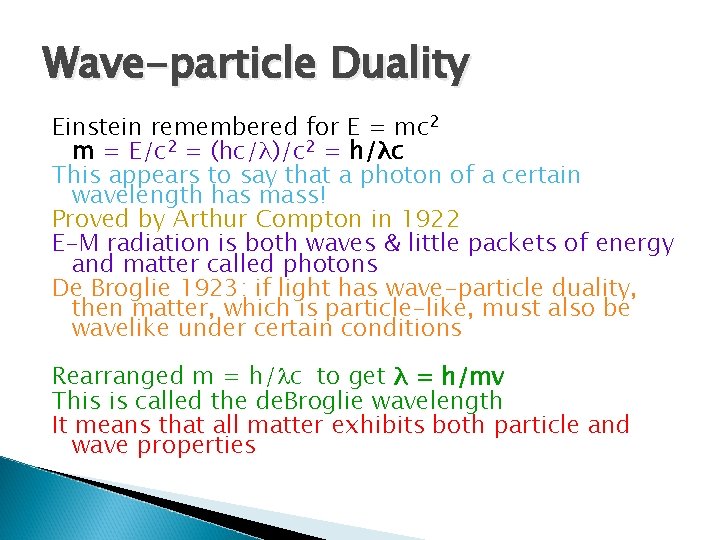 Wave-particle Duality

Einstein remembered for $E = mc^2$
$m = E/c^2 = (hc/\lambda)/c^2 = h/\lambda c$

This appears to say that a photon of a certain wavelength has mass!

Proved by Arthur Compton in 1922

E-M radiation is both waves & little packets of energy and matter called photons

De Broglie 1923: if light has wave-particle duality, then matter, which is particle-like, must also be wavelike under certain conditions

Rearranged $m = h/\lambda c$ to get $\lambda = h/mv$

This is called the deBroglie wavelength

It means that all matter exhibits both particle and wave properties